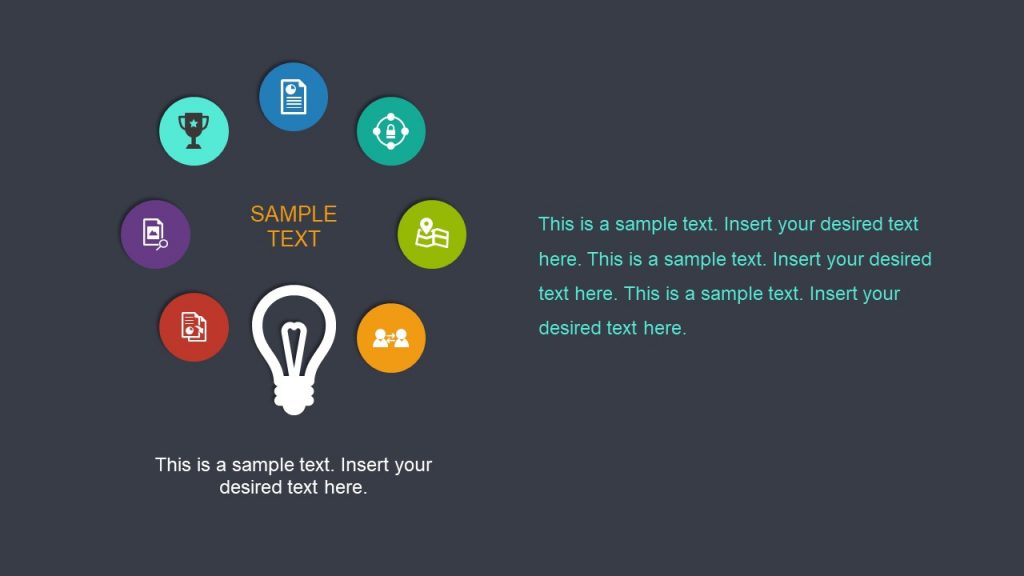 SAMPLE TEXT

This is a sample text. Insert your desired text here.

This is a sample text. Insert your desired text here. This is a sample text. Insert your desired text here. This is a sample text. Insert your desired text here.